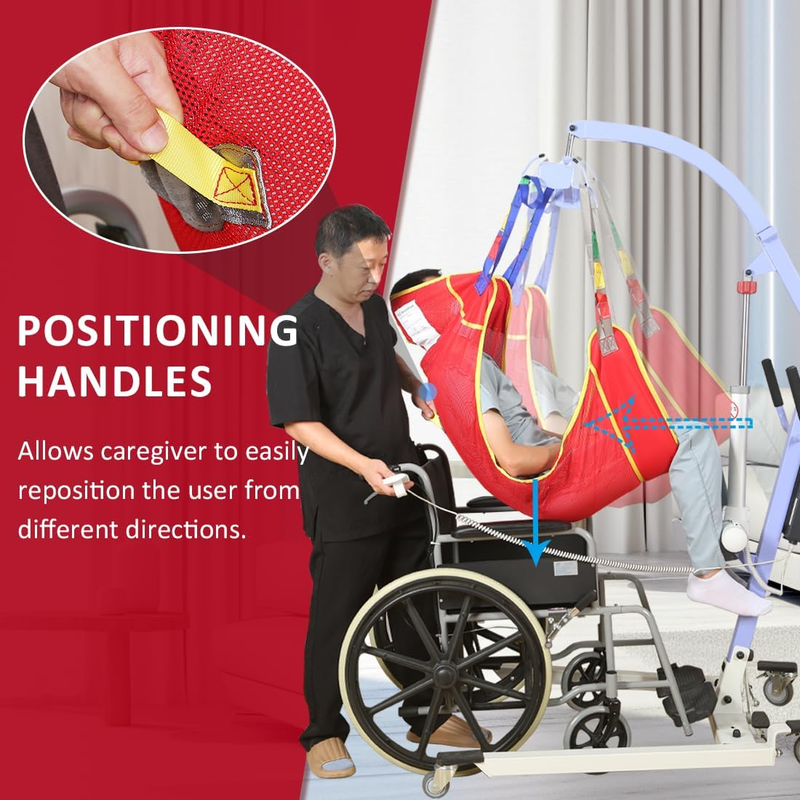 POSITIONING HANDLES

Allows caregiver to easily reposition the user from different directions.